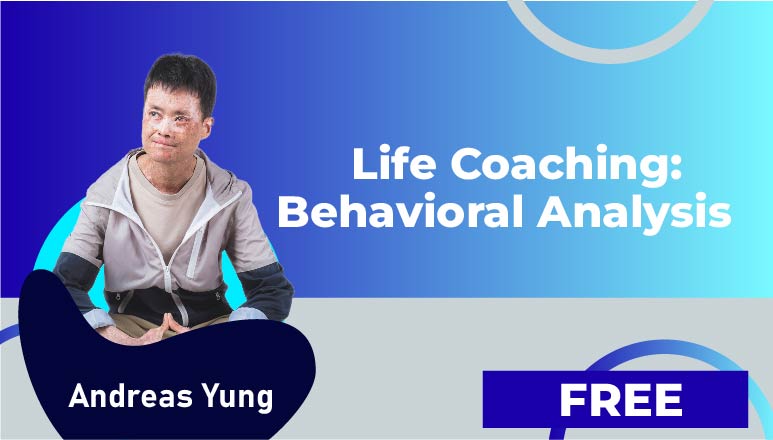 Life Coaching:
Behavioral Analysis

Andreas Yung

FREE